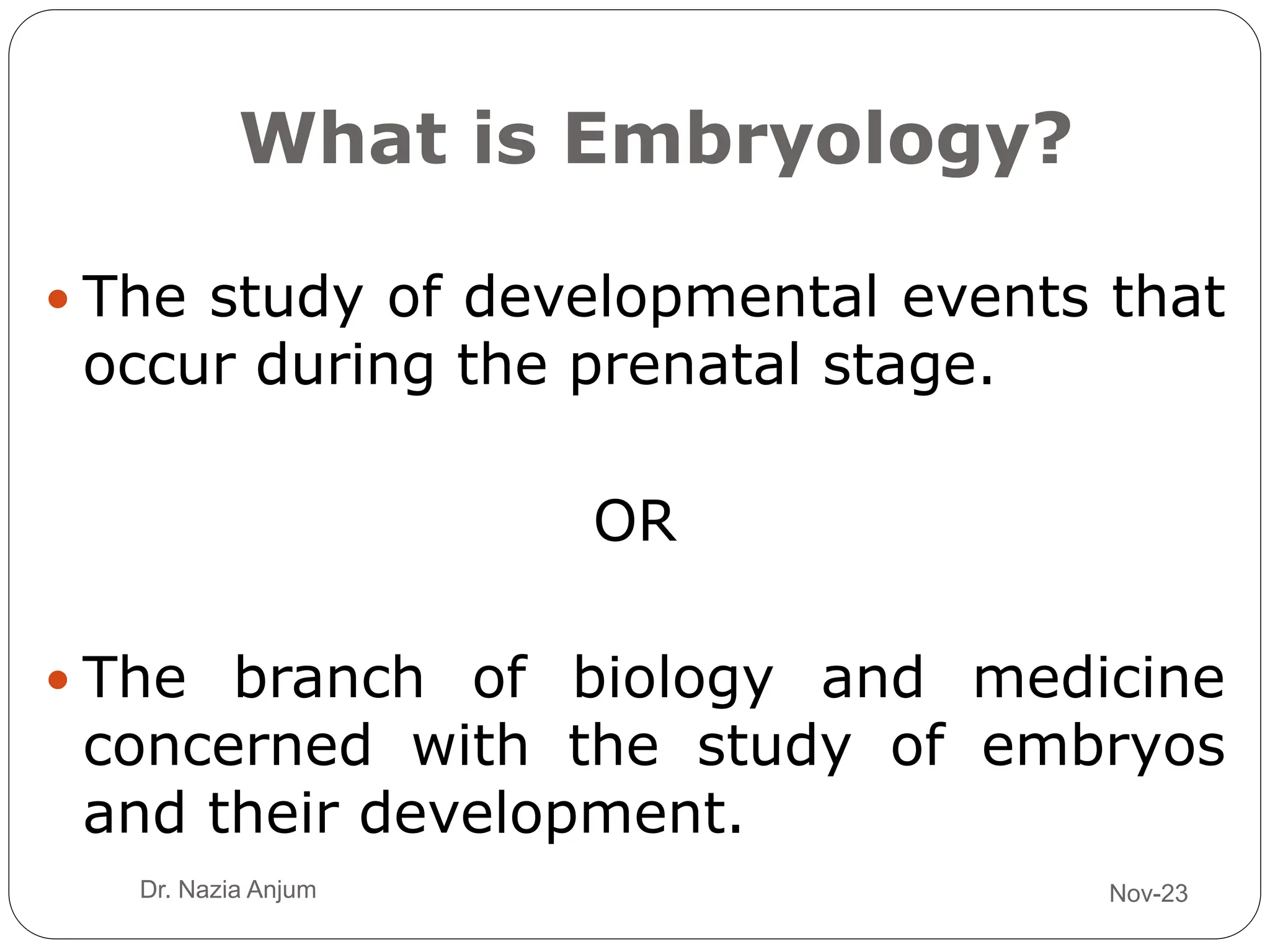 What is Embryology?

• The study of developmental events that occur during the prenatal stage.

OR

• The branch of biology and medicine concerned with the study of embryos and their development.

Dr. Nazia Anjum

Nov-23